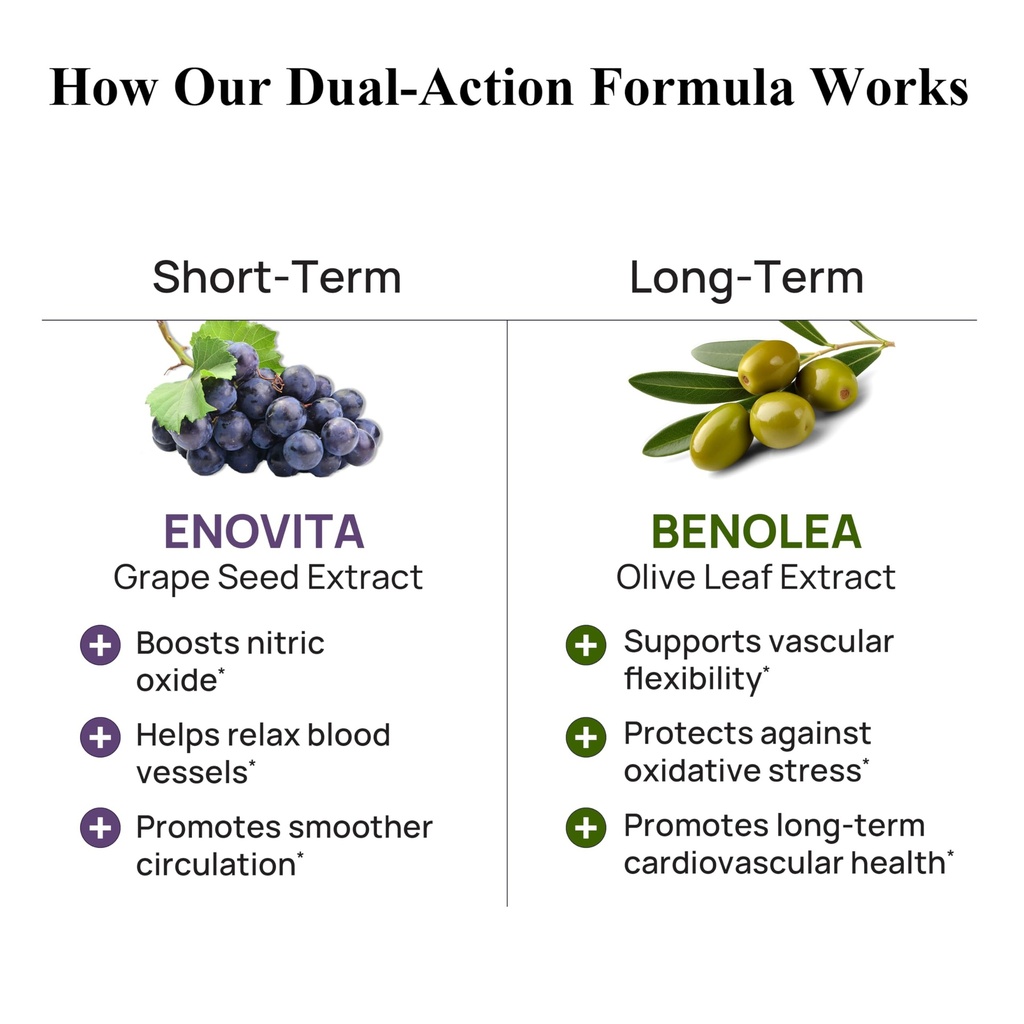 How Our Dual-Action Formula Works

Short-Term

ENOVITA
Grape Seed Extract

Boosts nitric oxide*

Helps relax blood vessels*

Promotes smoother circulation*

Long-Term

BENOLEA
Olive Leaf Extract

Supports vascular flexibility*

Protects against oxidative stress*

Promotes long-term cardiovascular health*